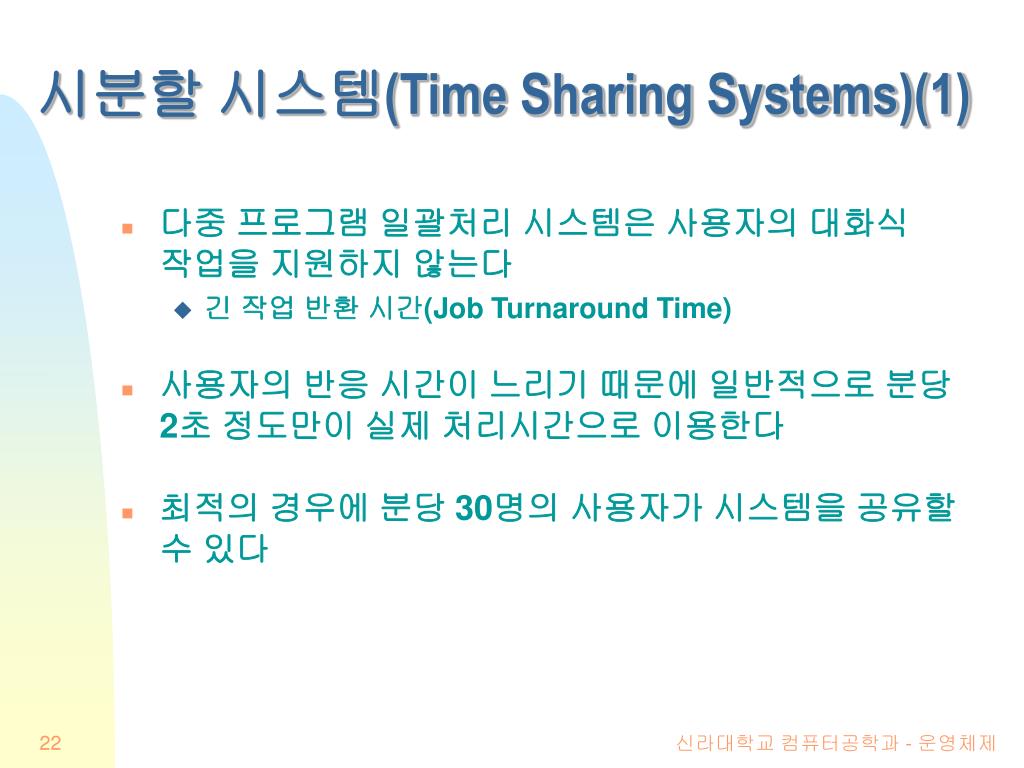 시분할 시스템(Time Sharing Systems)(1)

다중 프로그램 일괄처리 시스템은 사용자의 대화식 작업을 지원하지 않는다

긴 작업 반환 시간(Job Turnaround Time)

사용자의 반응 시간이 느리기 때문에 일반적으로 분당 2초 정도만이 실제 처리시간으로 이용한다

최적의 경우에 분당 30명의 사용자가 시스템을 공유할 수 있다

22

신라대학교 컴퓨터공학과 - 운영체제